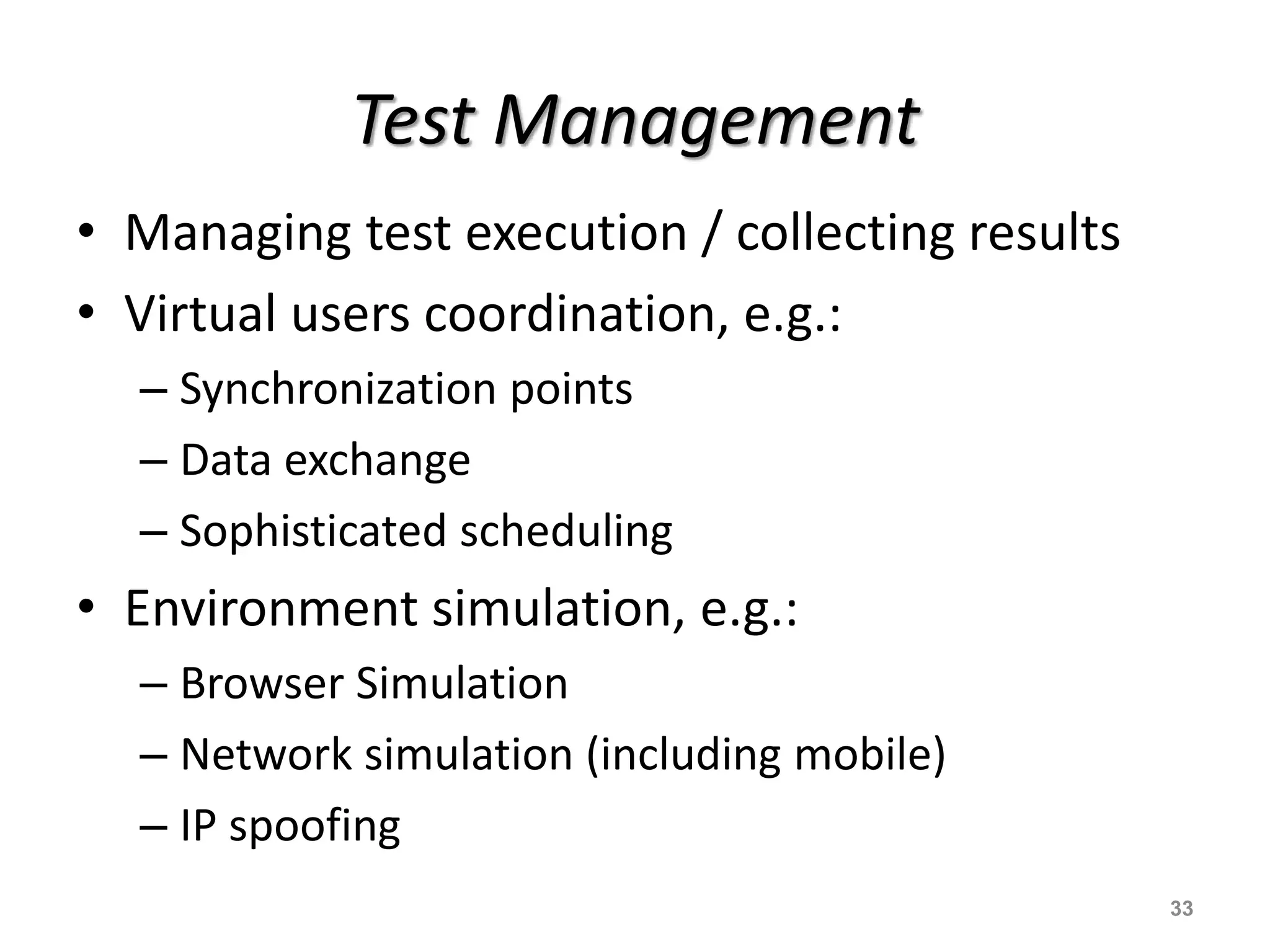 Test Management

• Managing test execution / collecting results
• Virtual users coordination, e.g.:
– Synchronization points
– Data exchange
– Sophisticated scheduling
• Environment simulation, e.g.:
– Browser Simulation
– Network simulation (including mobile)
– IP spoofing

33